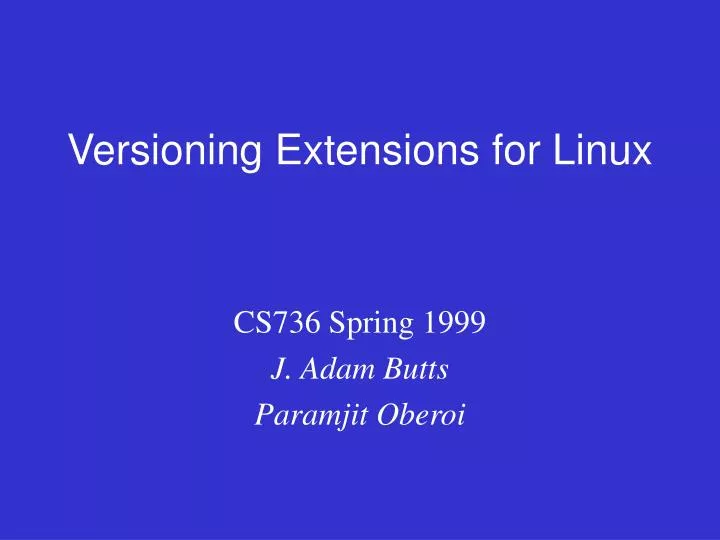 Versioning Extensions for Linux

CS736 Spring 1999
J. Adam Butts
Paramjit Oberoi